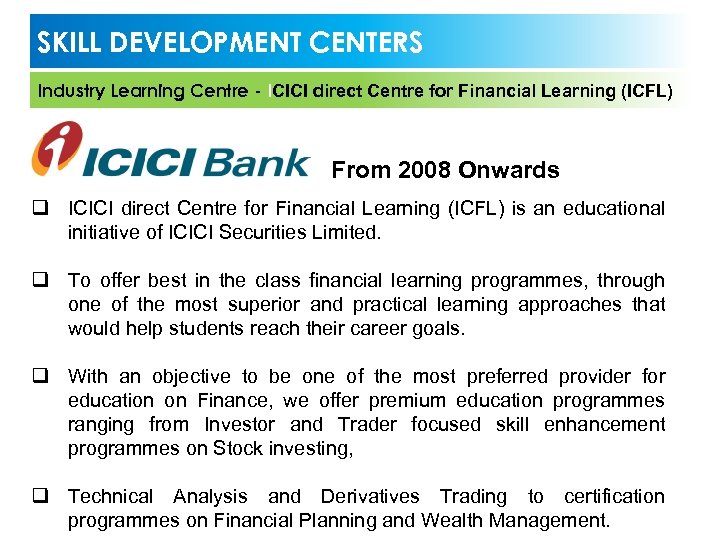 SKILL DEVELOPMENT CENTERS

Industry Learning Centre - ICICI direct Centre for Financial Learning (ICFL)

ICICI Bank From 2008 Onwards

❑ ICICI direct Centre for Financial Learning (ICFL) is an educational initiative of ICICI Securities Limited.

❑ To offer best in the class financial learning programmes, through one of the most superior and practical learning approaches that would help students reach their career goals.

❑ With an objective to be one of the most preferred provider for education on Finance, we offer premium education programmes ranging from Investor and Trader focused skill enhancement programmes on Stock investing,

❑ Technical Analysis and Derivatives Trading to certification programmes on Financial Planning and Wealth Management.